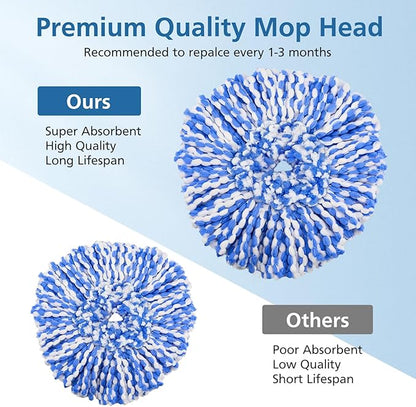 Premium Quality Mop Head
Recommended to repalce every 1-3 months

Ours

Super Absorbent
High Quality
Long Lifespan

Others

Poor Absorbent
Low Quality
Short Lifespan